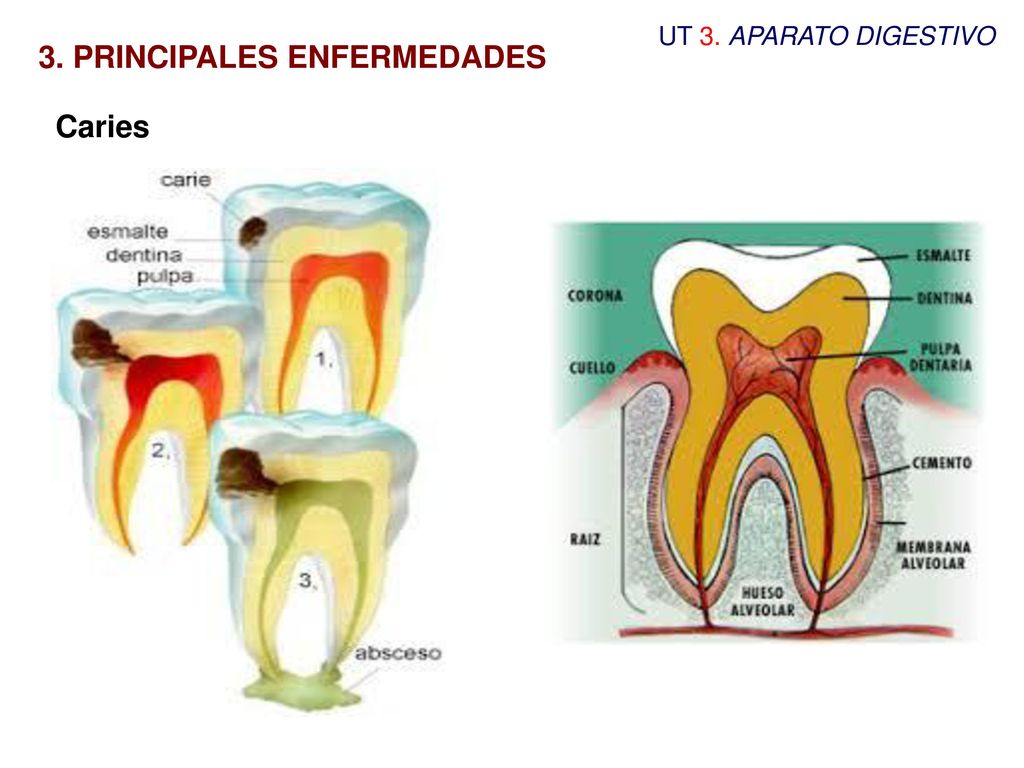 UT 3. APARATO DIGESTIVO

3. PRINCIPALES ENFERMEDADES

Caries

carie
esmalte
dentina
pulpa
1.
2.
3.
absceso

CORONA
CUELLO
RAIZ
ESMALTE
DENTINA
PULPA DENTARIA
CEMENTO
MEMBRANA ALVEOLAR
HUESO ALVEOLAR